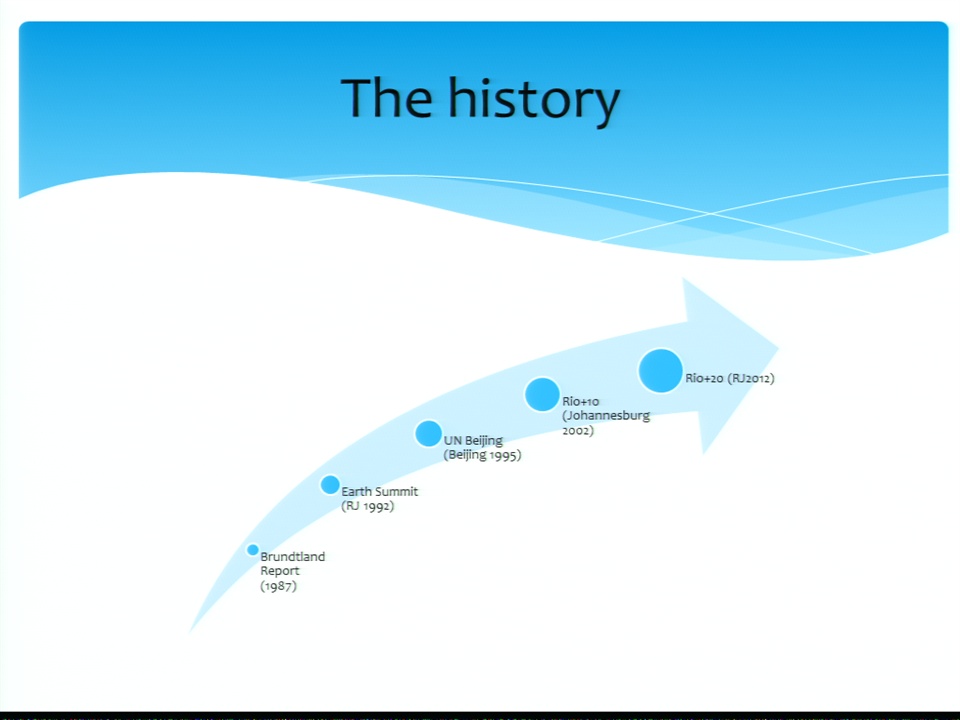 The history

Brundtland Report (1987)

Earth Summit (RJ 1992)

UN Beijing (Beijing 1995)

Rio+10 (Johannesburg 2002)

Rio+20 (RJ2012)